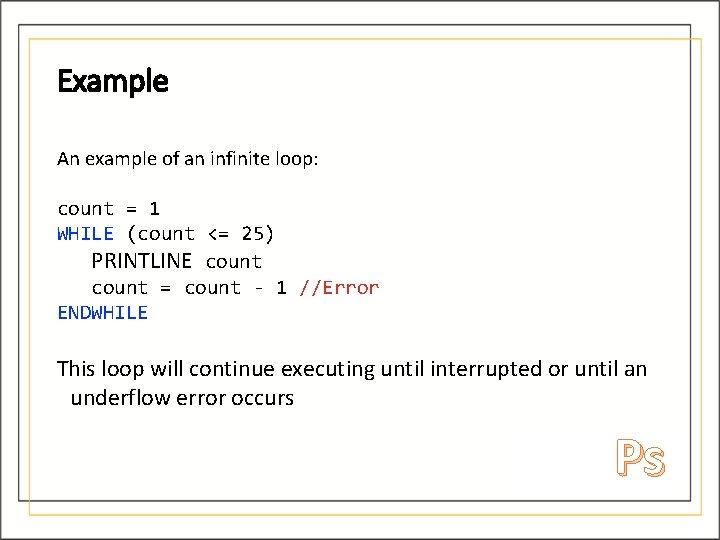 Example

An example of an infinite loop:

count = 1
WHILE (count <= 25)
   PRINTLINE count
   count = count - 1 //Error
ENDWHILE

This loop will continue executing until interrupted or until an underflow error occurs

Ps